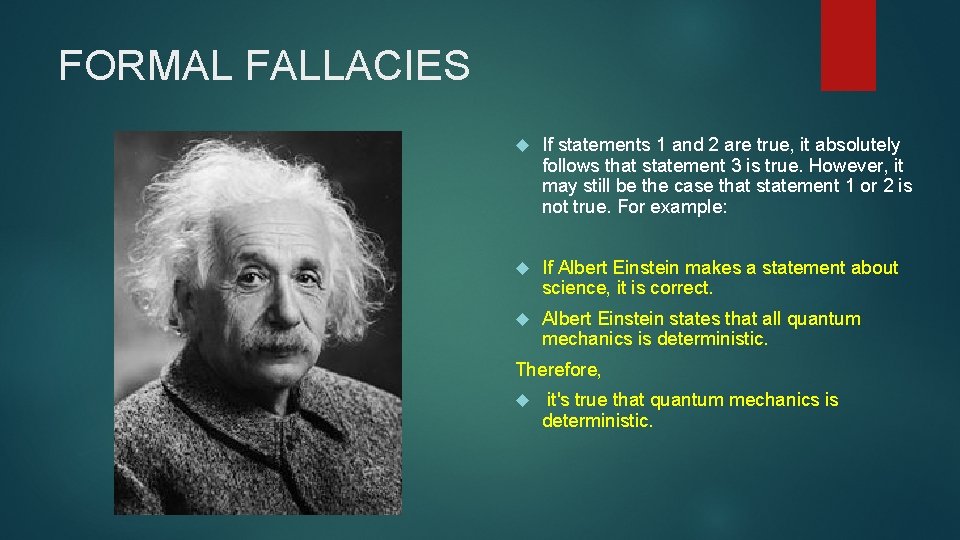 FORMAL FALLACIES

If statements 1 and 2 are true, it absolutely follows that statement 3 is true. However, it may still be the case that statement 1 or 2 is not true. For example:

If Albert Einstein makes a statement about science, it is correct.

Albert Einstein states that all quantum mechanics is deterministic.

Therefore,

it's true that quantum mechanics is deterministic.